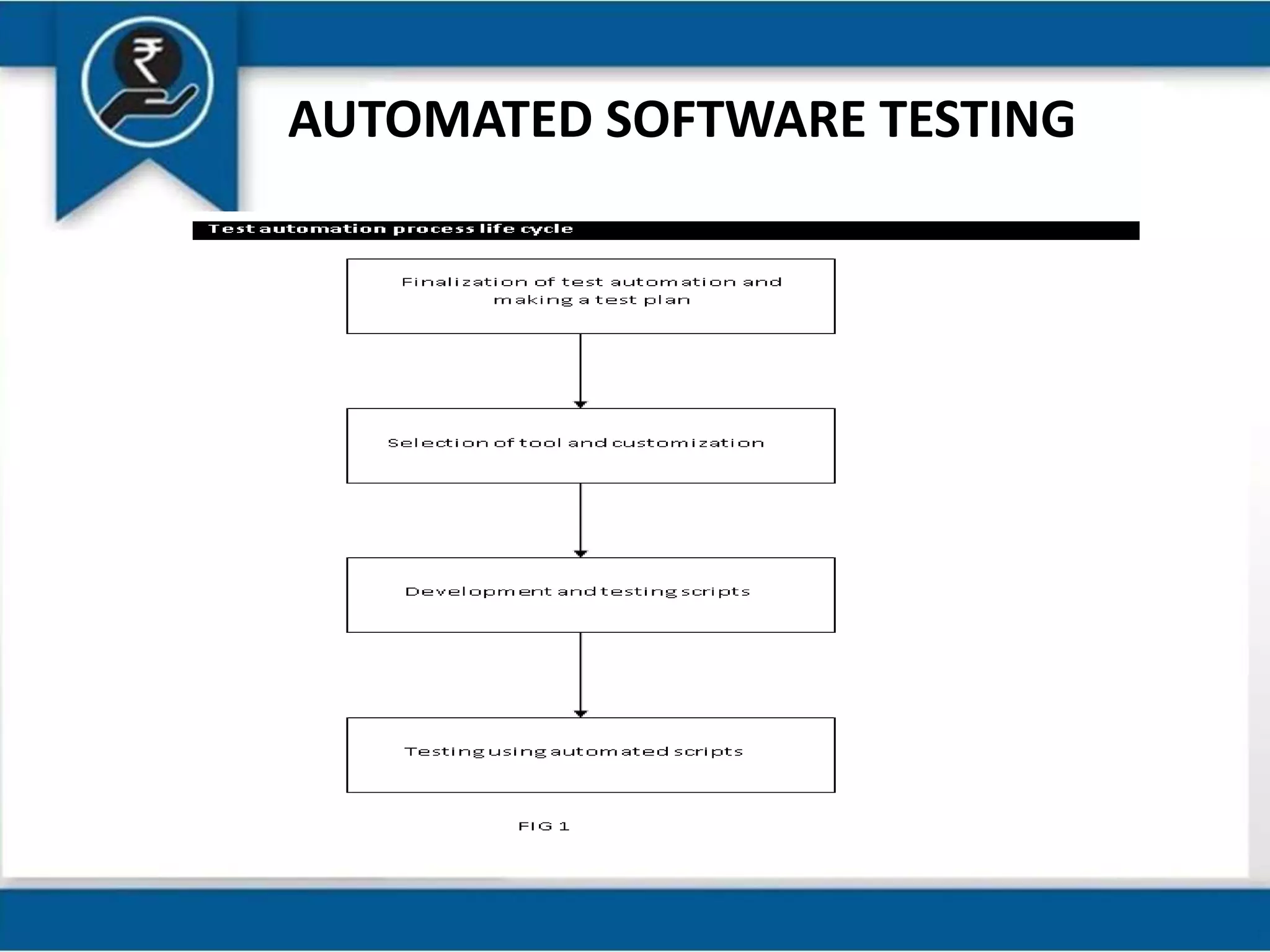 ₹

AUTOMATED SOFTWARE TESTING

Test automation process life cycle

Finalization of test automation and making a test plan

Selection of tool and customization

Development and testing scripts

Testing using automated scripts

FIG 1